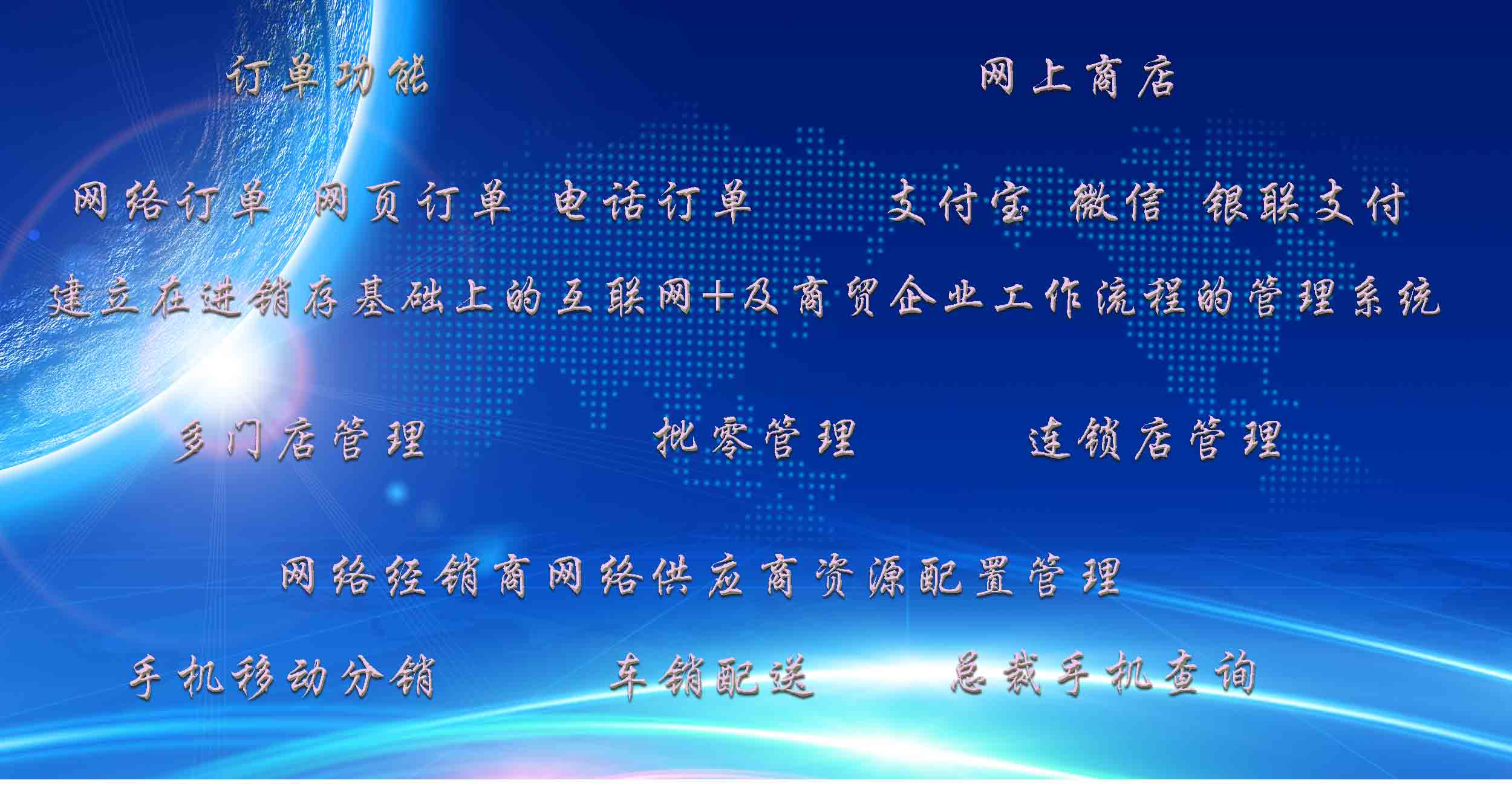 订单功能

网上商店

网络订单 网页订单 电话订单

支付宝 微信 银联支付

建立在进销存基础上的互联网+及商贸企业工作流程的管理系统

多门店管理

批零管理

连锁店管理

网络经销商网络供应商资源配置管理

手机移动分销

车销配送

总裁手机查询